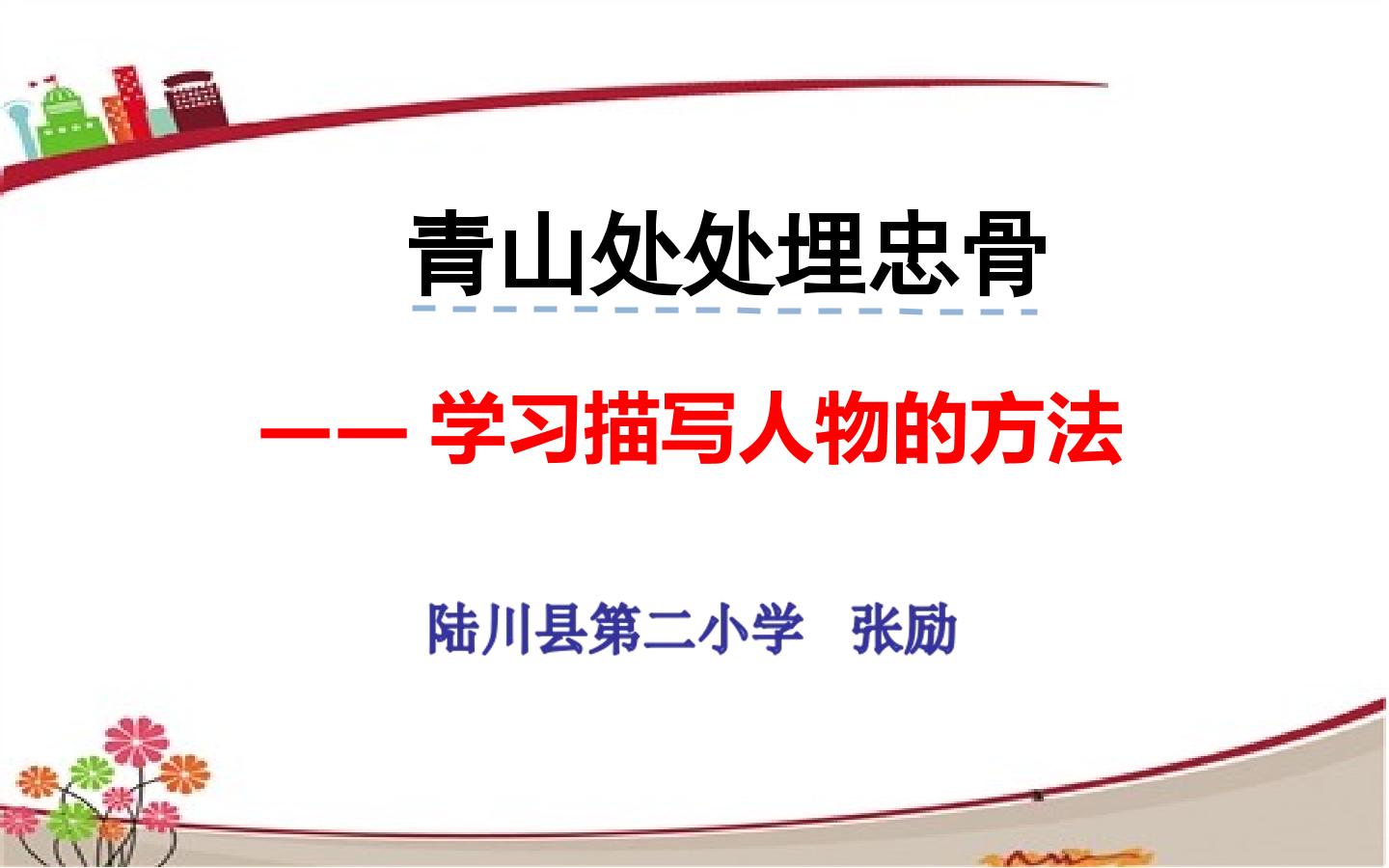 青山处处埋忠骨

—— 学习描写人物的方法

陆川县第二小学　张励